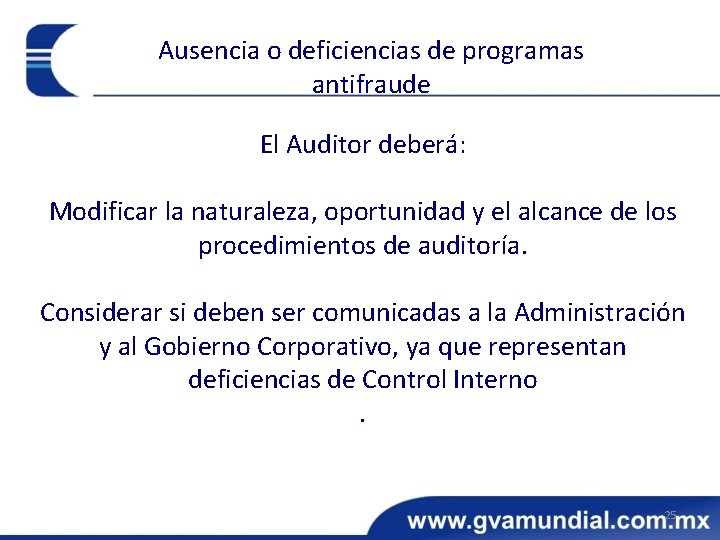 Ausencia o deficiencias de programas antifraude

El Auditor deberá:

Modificar la naturaleza, oportunidad y el alcance de los procedimientos de auditoría.

Considerar si deben ser comunicadas a la Administración y al Gobierno Corporativo, ya que representan deficiencias de Control Interno
.

25

www.gvamundial.com.mx